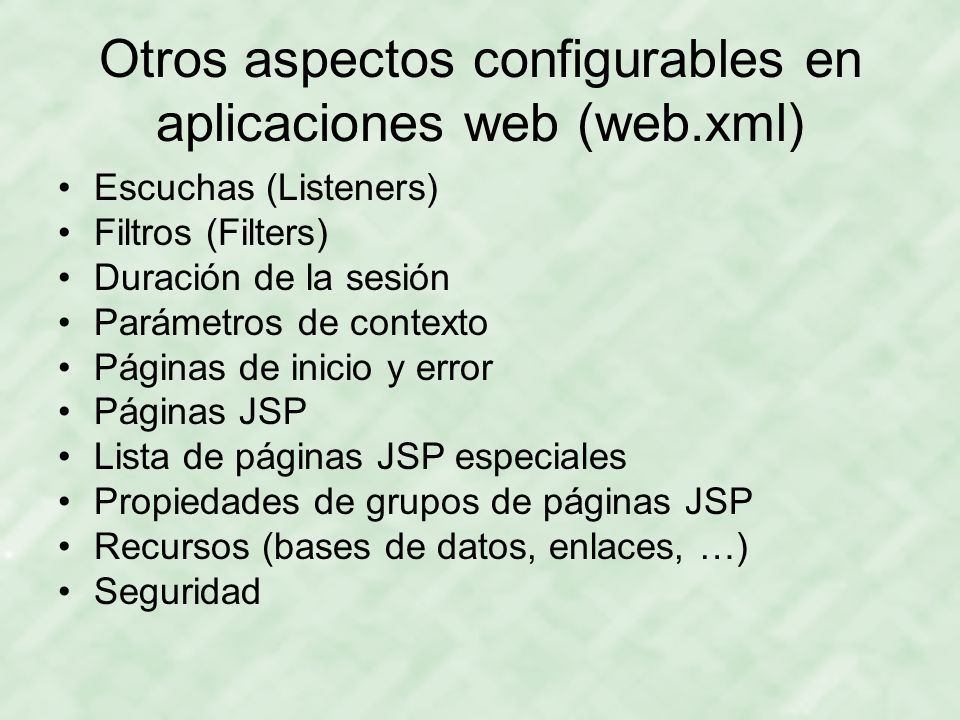 Otros aspectos configurables en aplicaciones web (web.xml)

• Escuchas (Listeners)
• Filtros (Filters)
• Duración de la sesión
• Parámetros de contexto
• Páginas de inicio y error
• Páginas JSP
• Lista de páginas JSP especiales
• Propiedades de grupos de páginas JSP
• Recursos (bases de datos, enlaces, …)
• Seguridad